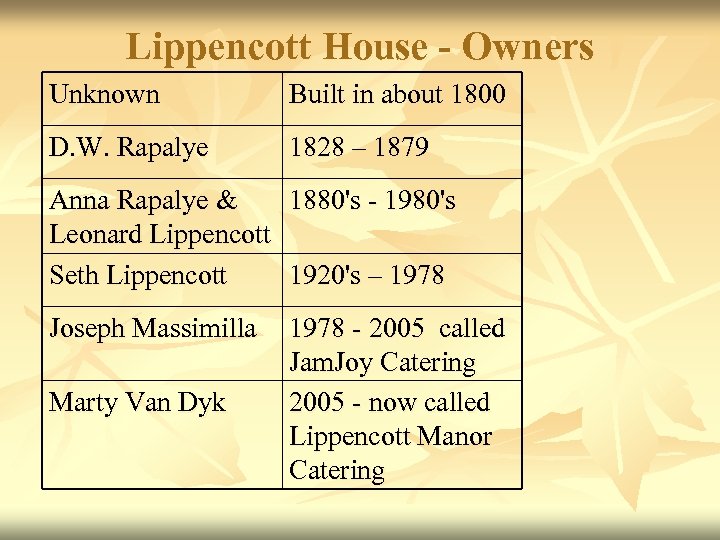 Lippencott House - Owners

| Unknown | Built in about 1800 |
|---|---|
| D.W. Rapalye | 1828 – 1879 |
| Anna Rapalye & Leonard Lippencott | 1880's - 1980's |
| Seth Lippencott | 1920's – 1978 |
| Joseph Massimilla | 1978 - 2005 called JamJoy Catering |
| Marty Van Dyk | 2005 - now called Lippencott Manor Catering |